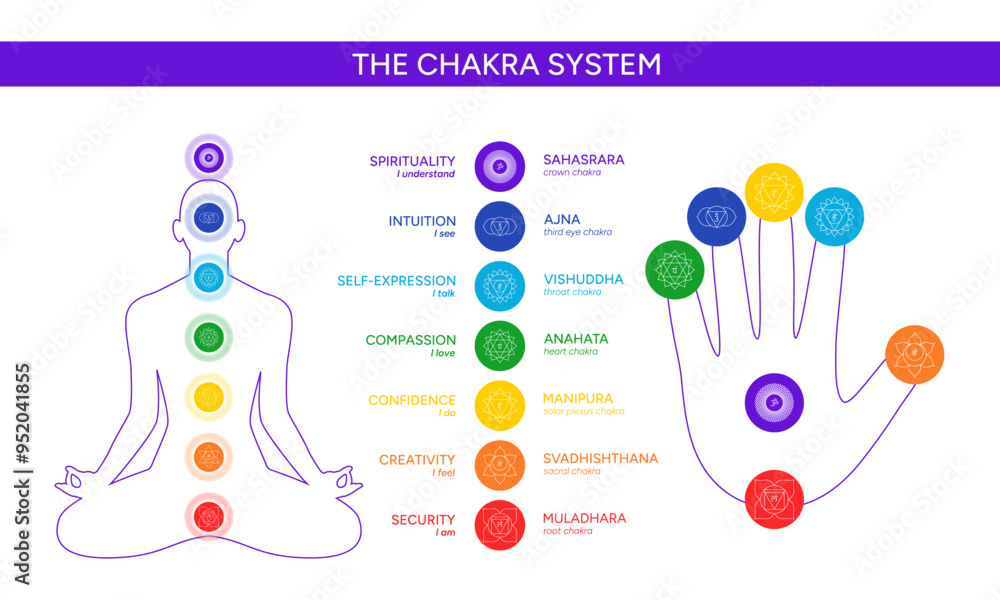 THE CHAKRA SYSTEM

SPIRITUALITY
I understand

SAHASRARA
crown chakra

INTUITION
I see

AJNA
third eye chakra

SELF-EXPRESSION
I talk

VISHUDDHA
throat chakra

COMPASSION
I love

ANAHATA
heart chakra

CONFIDENCE
I do

MANIPURA
solar plexus chakra

CREATIVITY
I feel

SVADHISHTHANA
sacral chakra

SECURITY
I am

MULADHARA
root chakra

Adobe Stock | #952041855